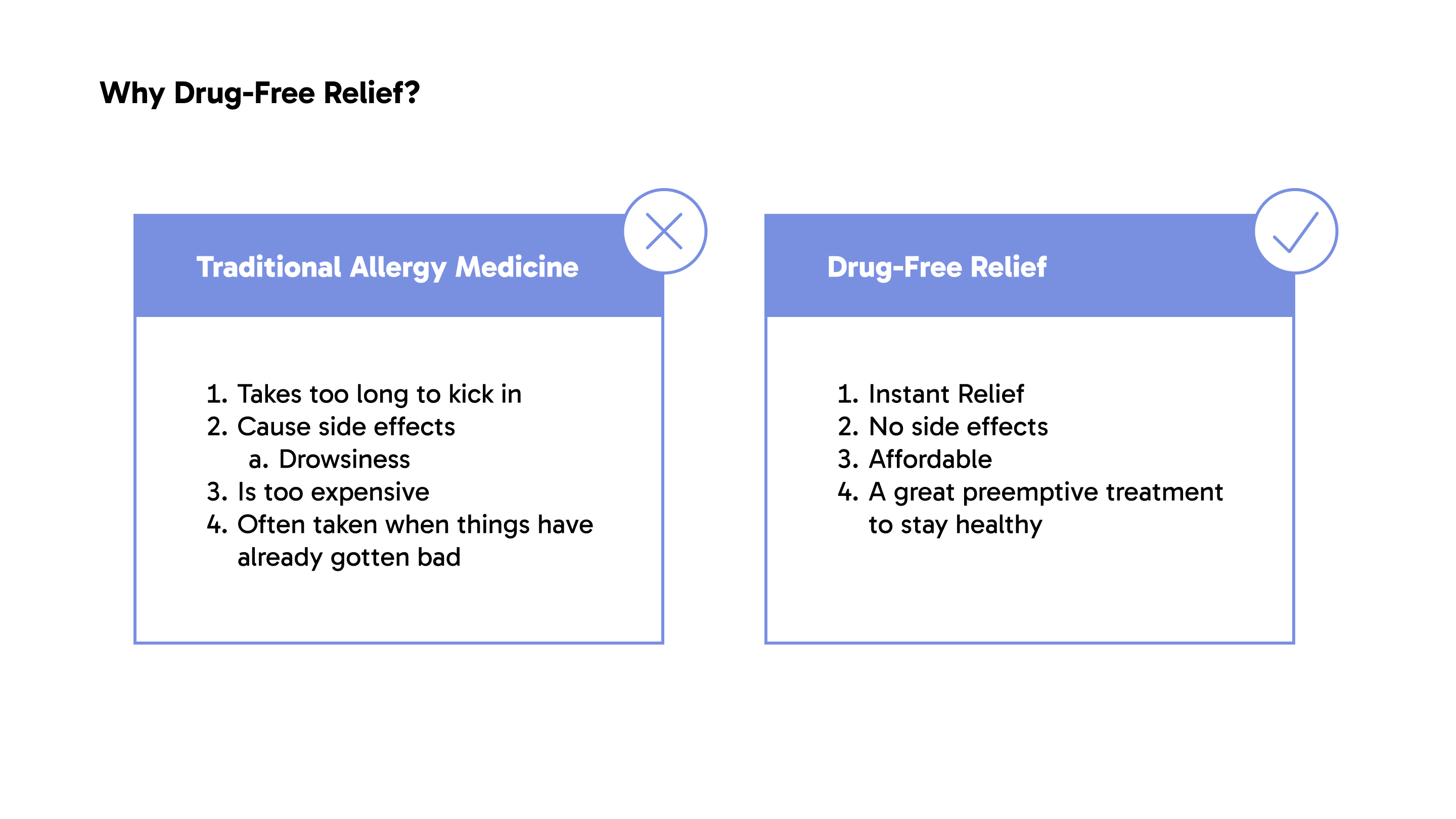 Why Drug-Free Relief?

Traditional Allergy Medicine

1. Takes too long to kick in
2. Cause side effects
 a. Drowsiness
3. Is too expensive
4. Often taken when things have already gotten bad

Drug-Free Relief

1. Instant Relief
2. No side effects
3. Affordable
4. A great preemptive treatment to stay healthy